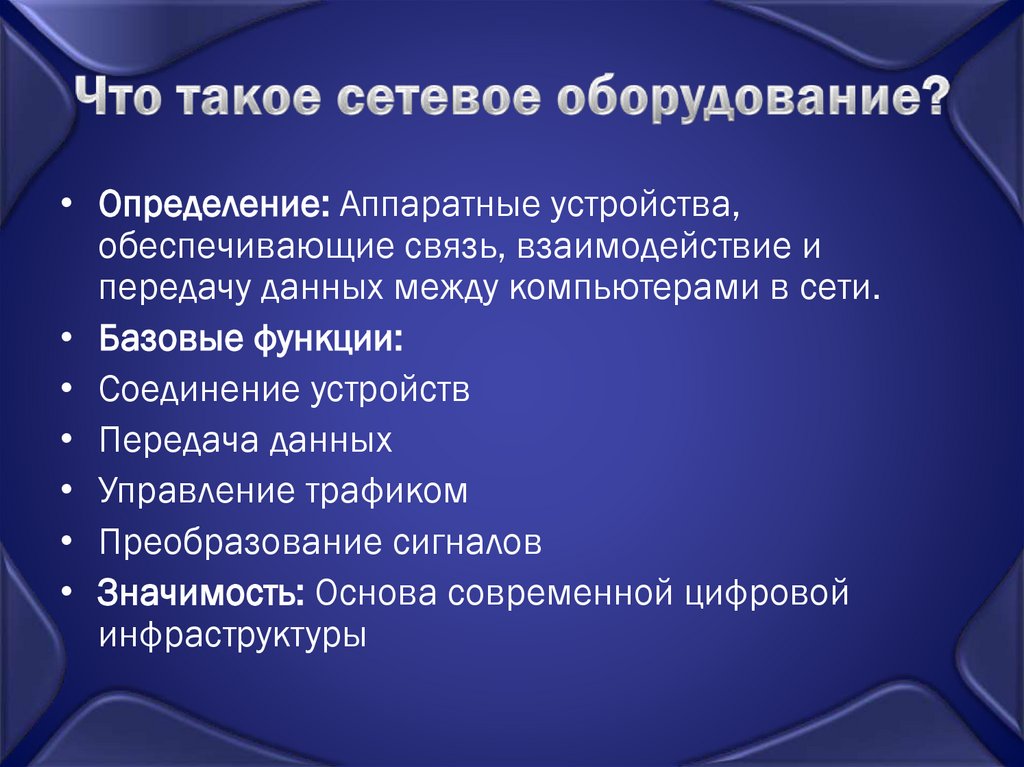 Что такое сетевое оборудование?

• Определение: Аппаратные устройства, обеспечивающие связь, взаимодействие и передачу данных между компьютерами в сети.
• Базовые функции:
• Соединение устройств
• Передача данных
• Управление трафиком
• Преобразование сигналов
• Значимость: Основа современной цифровой инфраструктуры